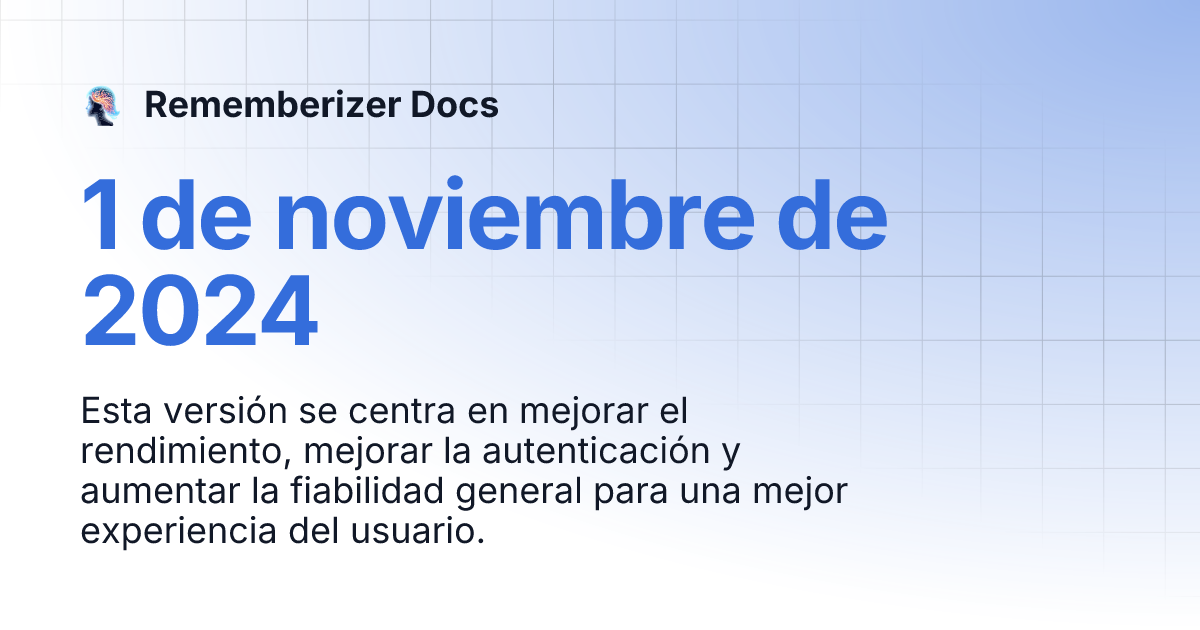 Rememberizer Docs

1 de noviembre de 2024

Esta versión se centra en mejorar el rendimiento, mejorar la autenticación y aumentar la fiabilidad general para una mejor experiencia del usuario.